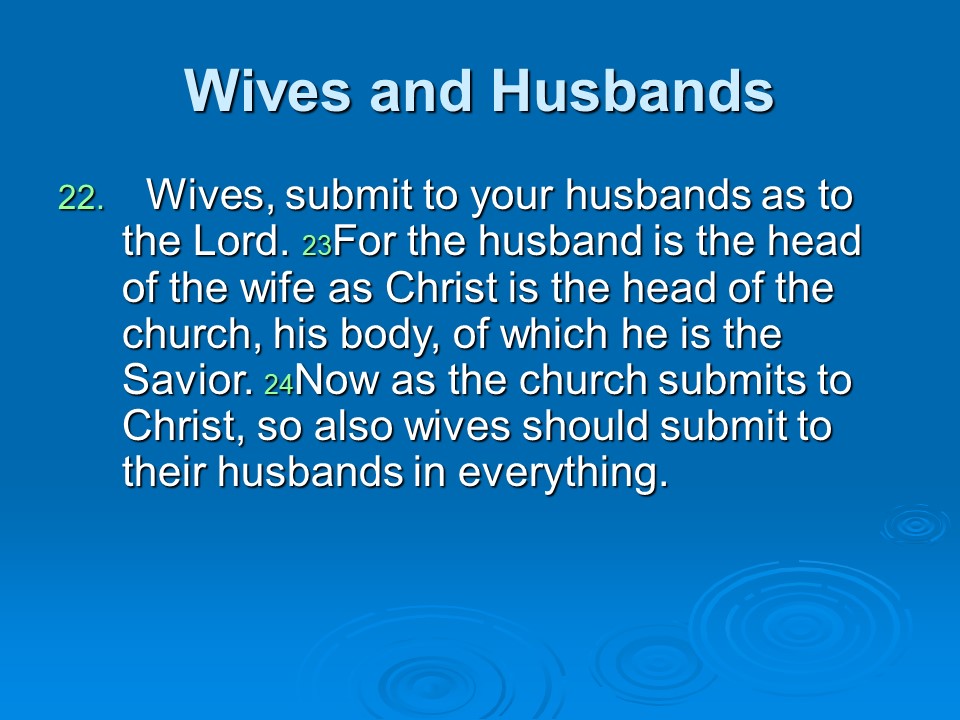 Wives and Husbands

22. Wives, submit to your husbands as to the Lord. 23For the husband is the head of the wife as Christ is the head of the church, his body, of which he is the Savior. 24Now as the church submits to Christ, so also wives should submit to their husbands in everything.